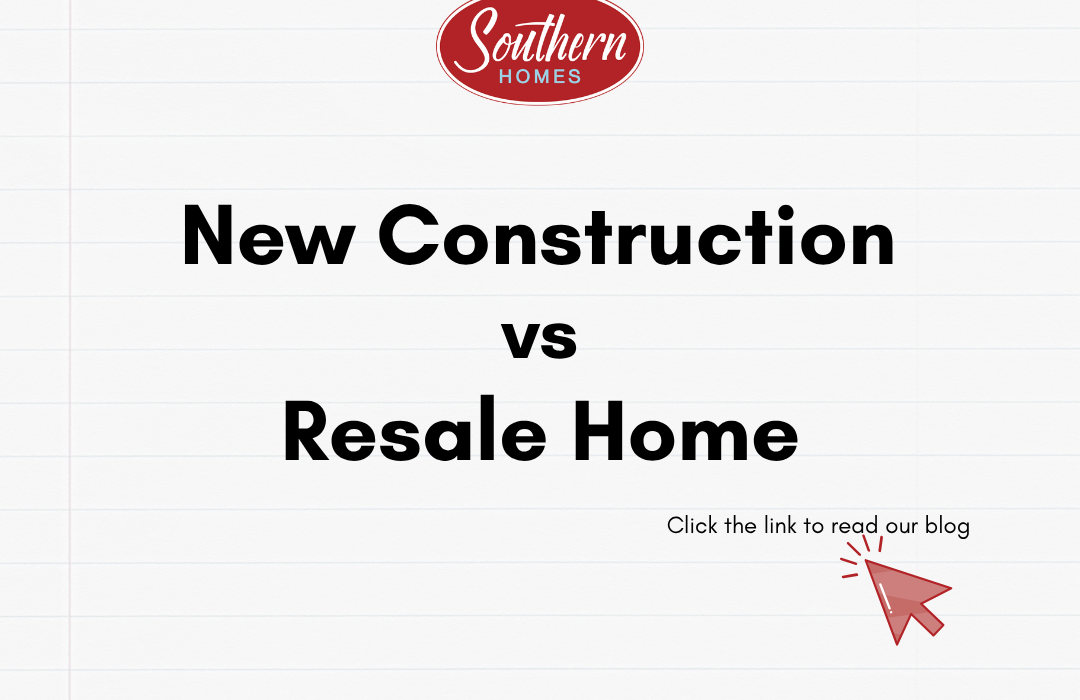 Southern
HOMES

New Construction
vs
Resale Home

Click the link to read our blog